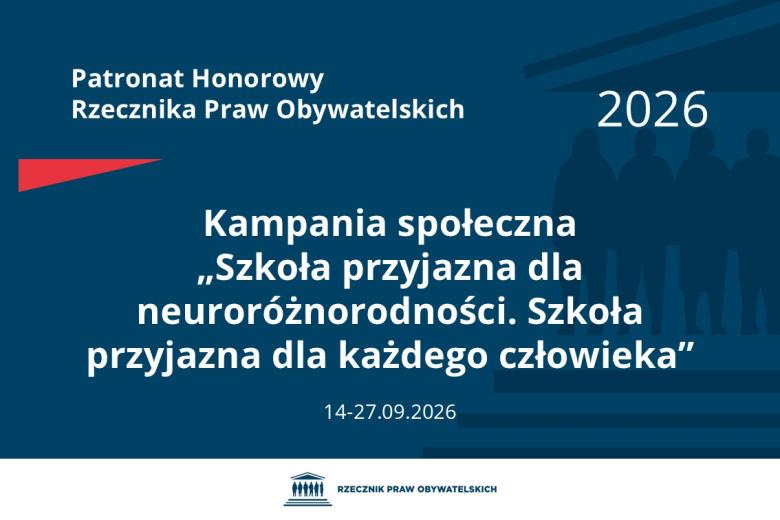 Patronat Honorowy
Rzecznika Praw Obywatelskich

2026

Kampania społeczna „Szkoła przyjazna dla neuroróżnorodności. Szkoła przyjazna dla każdego człowieka”

14-27.09.2026

RZECZNIK PRAW OBYWATELSKICH